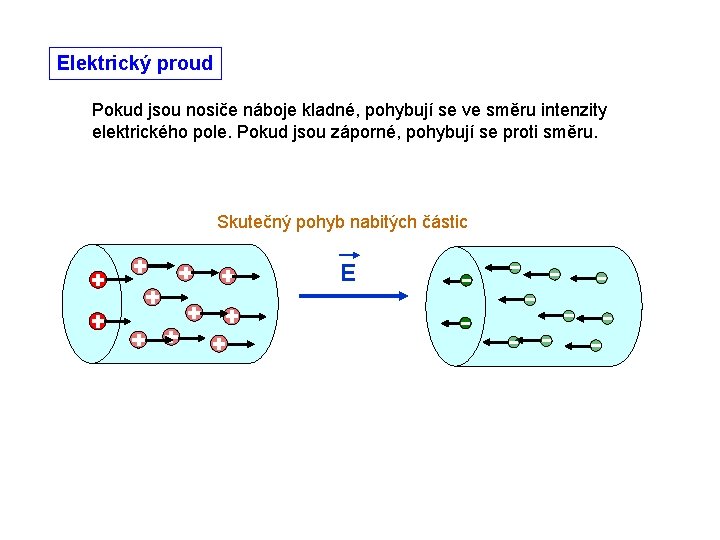 Elektrický proud

Pokud jsou nosiče náboje kladné, pohybují se ve směru intenzity elektrického pole. Pokud jsou záporné, pohybují se proti směru.

Skutečný pohyb nabitých částic

$\vec{E}$